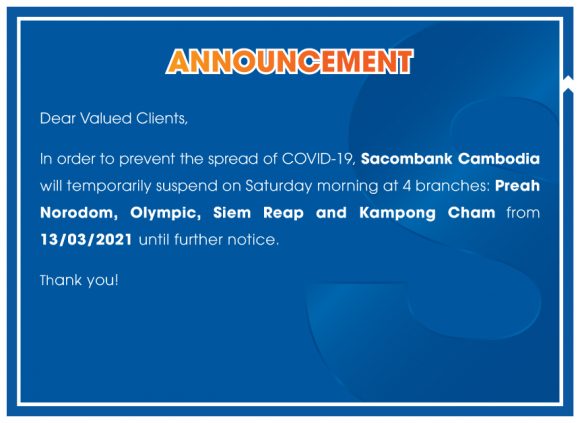 ANNOUNCEMENT

Dear Valued Clients,

In order to prevent the spread of COVID-19, Sacombank Cambodia will temporarily suspend on Saturday morning at 4 branches: Preah Norodom, Olympic, Siem Reap and Kampong Cham from 13/03/2021 until further notice.

Thank you!